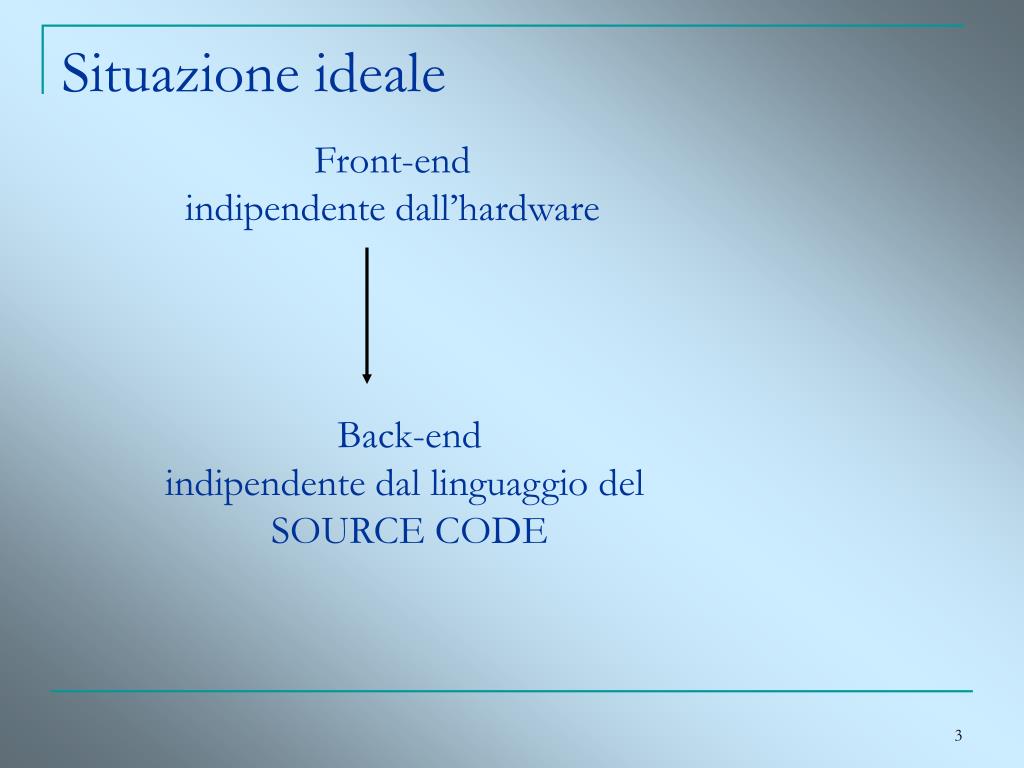 Situazione ideale

Front-end
indipendente dall’hardware

Back-end
indipendente dal linguaggio del
SOURCE CODE

3